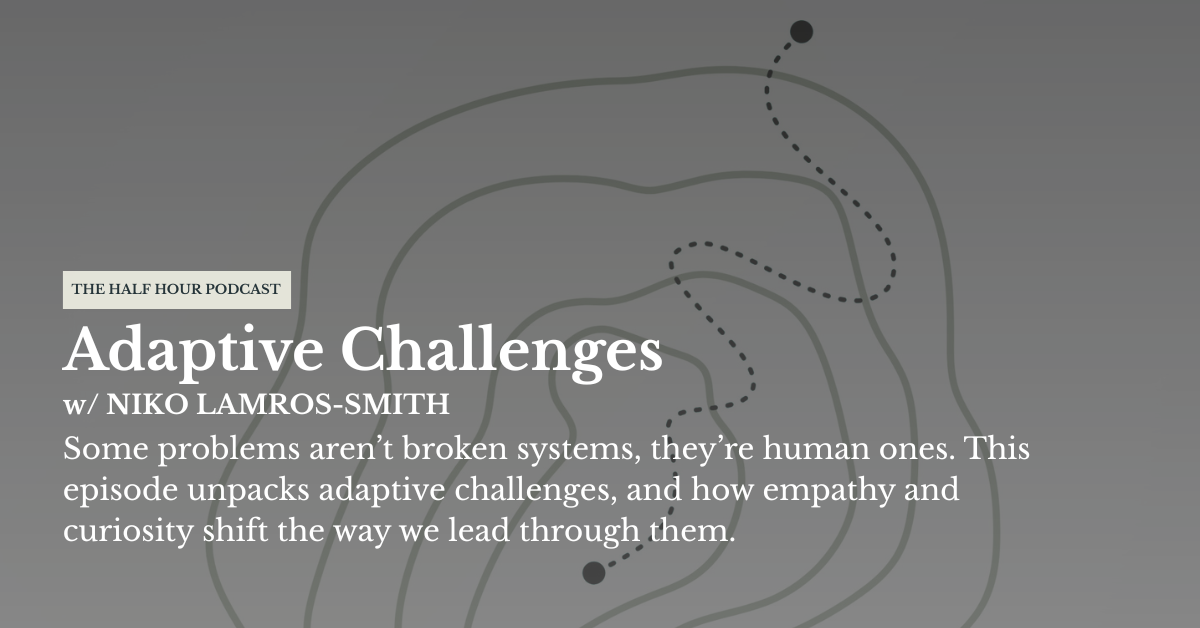 THE HALF HOUR PODCAST

Adaptive Challenges

w/ NIKO LAMROS-SMITH

Some problems aren’t broken systems, they’re human ones. This episode unpacks adaptive challenges, and how empathy and curiosity shift the way we lead through them.